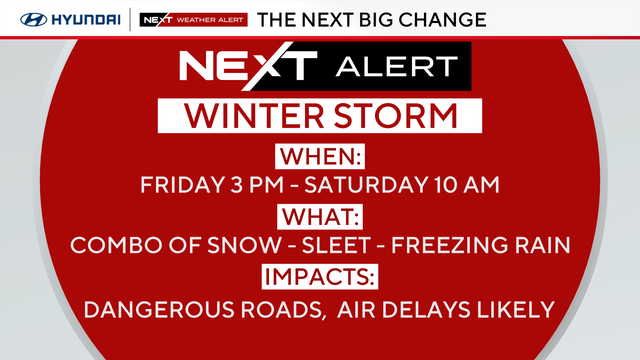 HYUNDAI NEXT WEATHER ALERT THE NEXT BIG CHANGE

NEXT ALERT

WINTER STORM

WHEN:

FRIDAY 3 PM - SATURDAY 10 AM

WHAT:

COMBO OF SNOW - SLEET - FREEZING RAIN

IMPACTS:

DANGEROUS ROADS, AIR DELAYS LIKELY